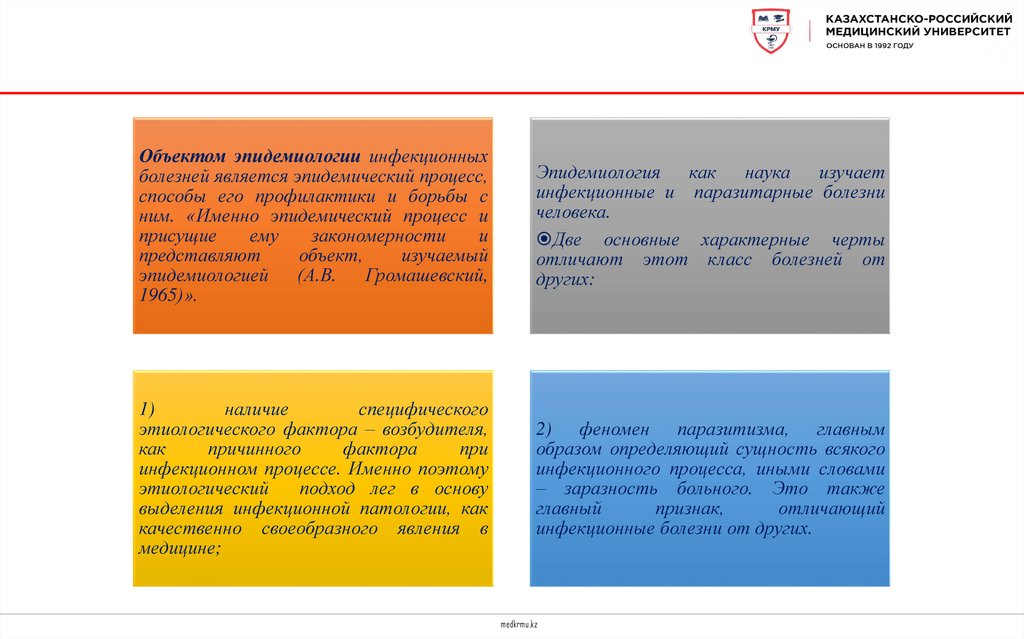 КРМУ

КАЗАХСТАНСКО-РОССИЙСКИЙ МЕДИЦИНСКИЙ УНИВЕРСИТЕТ
ОСНОВАН В 1992 ГОДУ

Объектом эпидемиологии инфекционных болезней является эпидемический процесс, способы его профилактики и борьбы с ним. «Именно эпидемический процесс и присущие ему закономерности и представляют объект, изучаемый эпидемиологией (А.В. Громашевский, 1965)».

Эпидемиология как наука изучает инфекционные и паразитарные болезни человека.

Две основные характерные черты отличают этот класс болезней от других:

1) наличие специфического этиологического фактора – возбудителя, как причинного фактора при инфекционном процессе. Именно поэтому этиологический подход лег в основу выделения инфекционной патологии, как качественно своеобразного явления в медицине;

2) феномен паразитизма, главным образом определяющий сущность всякого инфекционного процесса, иными словами – заразность больного. Это также главный признак, отличающий инфекционные болезни от других.

medkrmu.kz